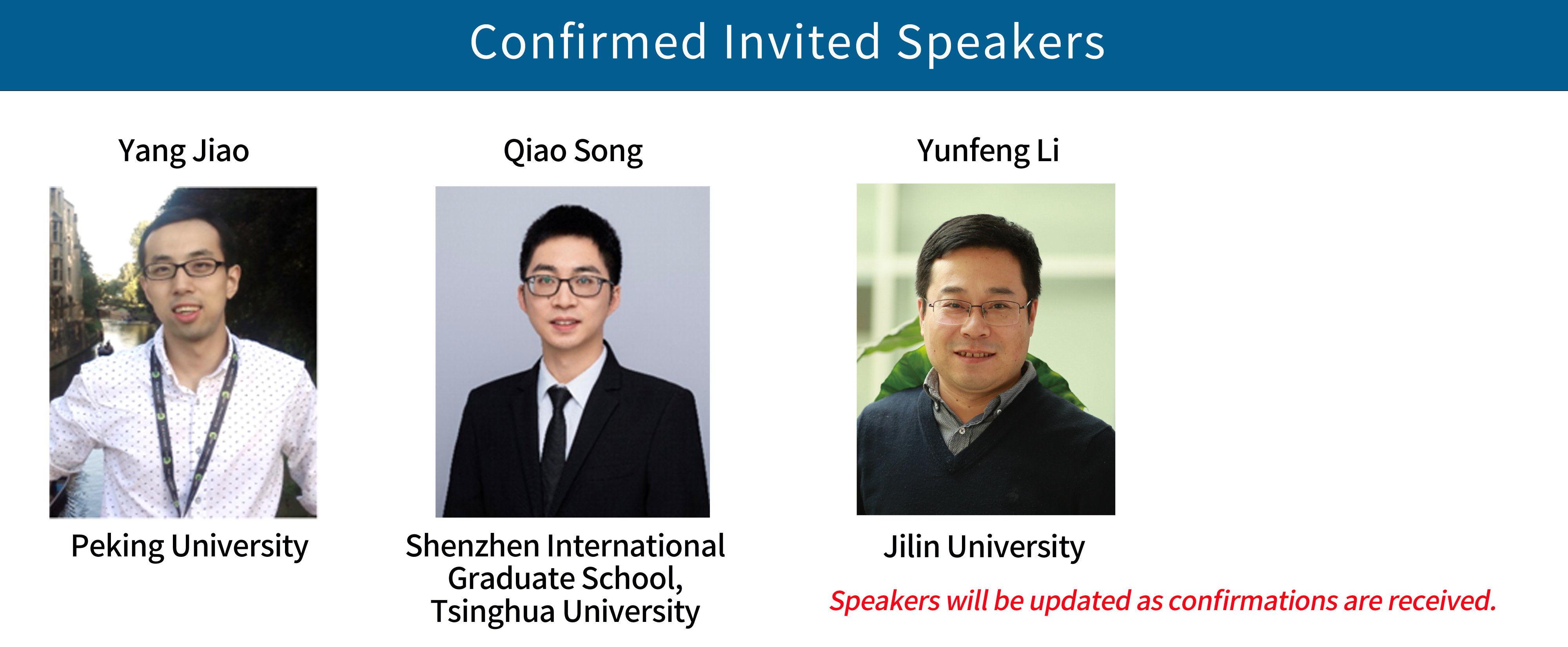 Confirmed Invited Speakers

Yang Jiao

Peking University

Qiao Song

Shenzhen International Graduate School, Tsinghua University

Yunfeng Li

Jilin University

Speakers will be updated as confirmations are received.